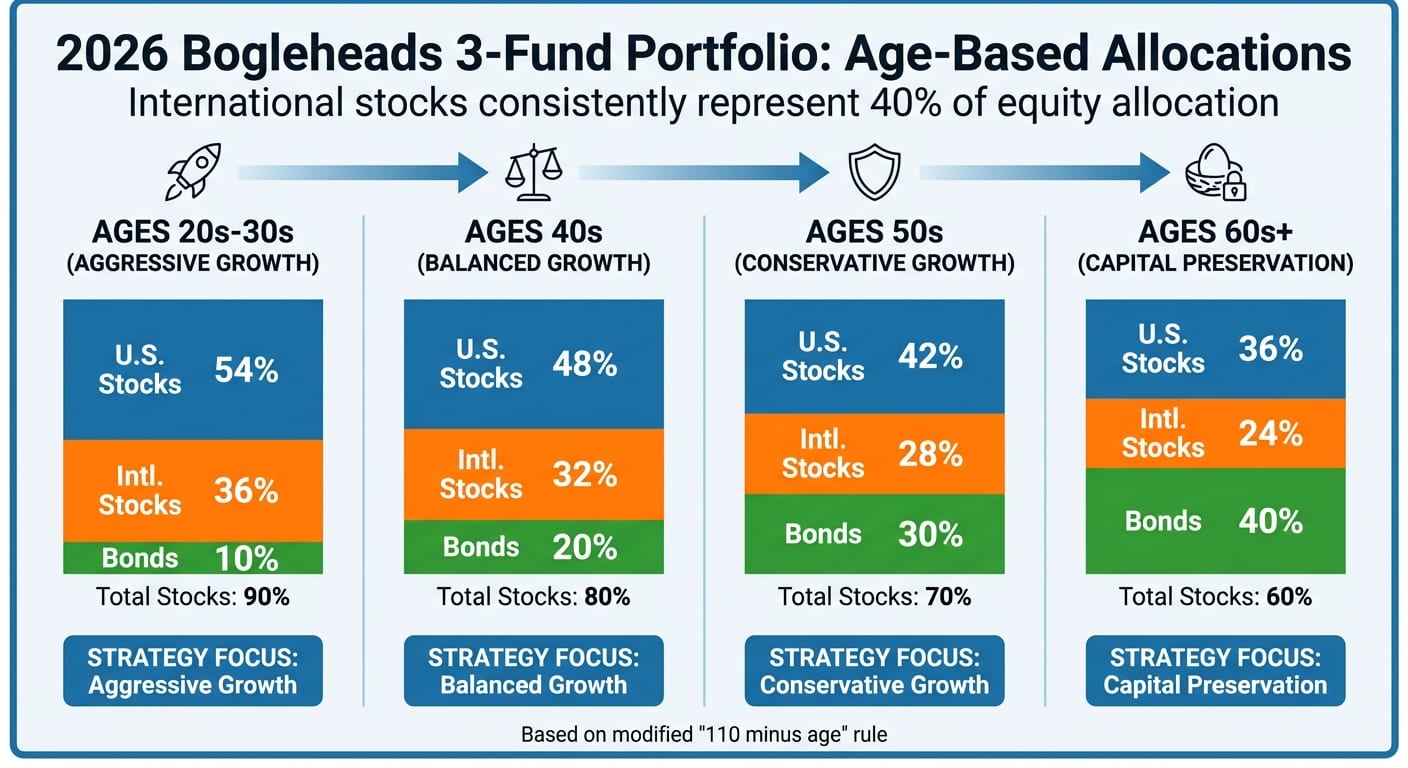 2026 Bogleheads 3-Fund Portfolio: Age-Based Allocations
International stocks consistently represent 40% of equity allocation

AGES 20s-30s
(AGGRESSIVE GROWTH)

U.S. Stocks 54%
Intl. Stocks 36%
Bonds 10%

Total Stocks: 90%

STRATEGY FOCUS: Aggressive Growth

AGES 40s
(BALANCED GROWTH)

U.S. Stocks 48%
Intl. Stocks 32%
Bonds 20%

Total Stocks: 80%

STRATEGY FOCUS: Balanced Growth

AGES 50s
(CONSERVATIVE GROWTH)

U.S. Stocks 42%
Intl. Stocks 28%
Bonds 30%

Total Stocks: 70%

STRATEGY FOCUS: Conservative Growth

AGES 60s+
(CAPITAL PRESERVATION)

U.S. Stocks 36%
Intl. Stocks 24%
Bonds 40%

Total Stocks: 60%

STRATEGY FOCUS: Capital Preservation

Based on modified "110 minus age" rule